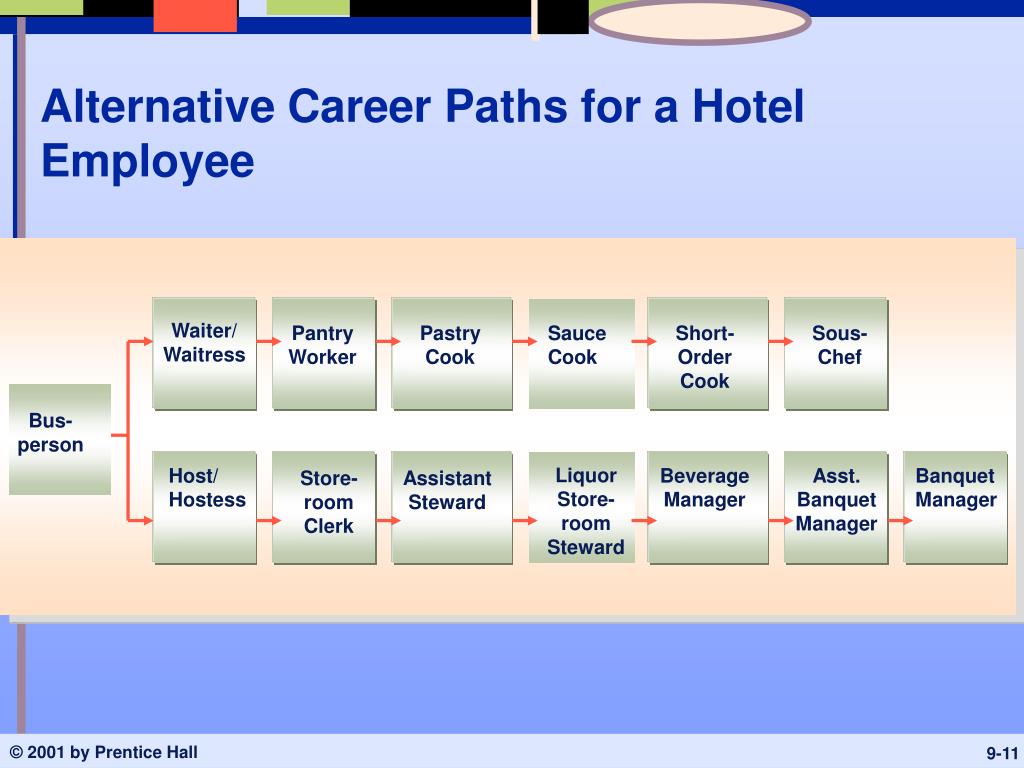 Alternative Career Paths for a Hotel Employee

Bus-person

Waiter/ Waitress

Pantry Worker

Pastry Cook

Sauce Cook

Short-Order Cook

Sous-Chef

Host/ Hostess

Store-room Clerk

Assistant Steward

Liquor Store-room Steward

Beverage Manager

Asst. Banquet Manager

Banquet Manager

© 2001 by Prentice Hall

9-11